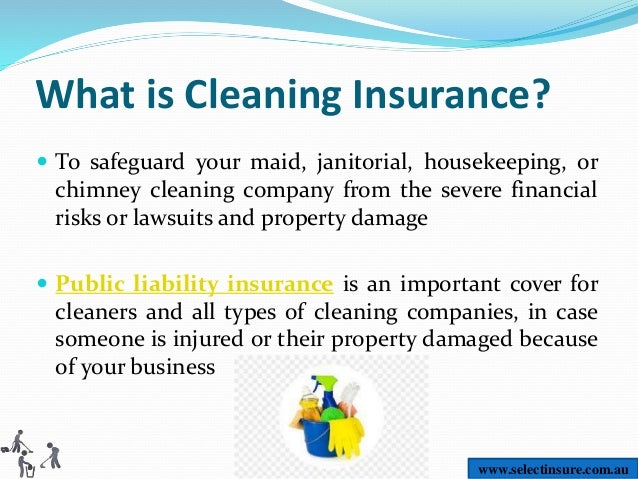 What is Cleaning Insurance?

To safeguard your maid, janitorial, housekeeping, or chimney cleaning company from the severe financial risks or lawsuits and property damage

Public liability insurance is an important cover for cleaners and all types of cleaning companies, in case someone is injured or their property damaged because of your business

www.selectinsure.com.au